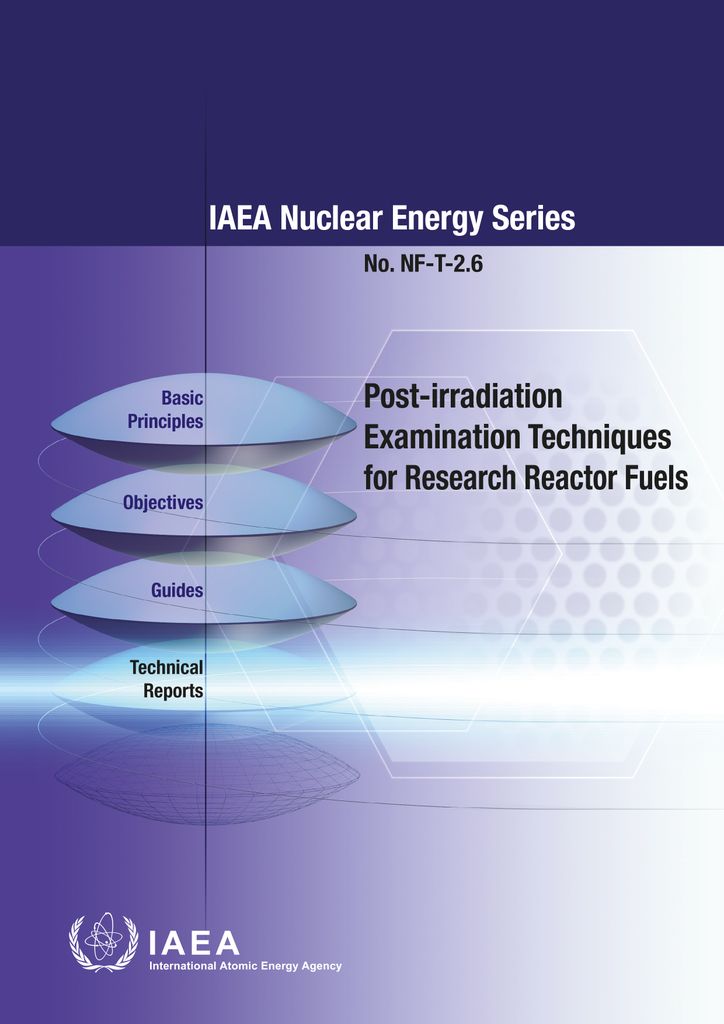 IAEA Nuclear Energy Series

No. NF-T-2.6

Basic Principles

Objectives

Guides

Technical Reports

Post-irradiation Examination Techniques for Research Reactor Fuels

IAEA
International Atomic Energy Agency